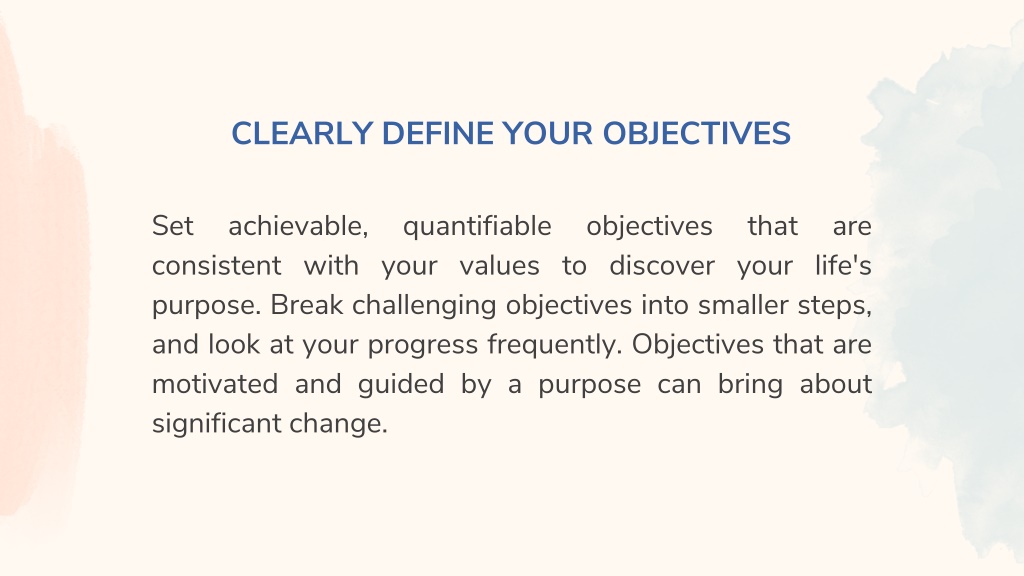 CLEARLY DEFINE YOUR OBJECTIVES

Set achievable, quantifiable objectives that are consistent with your values to discover your life's purpose. Break challenging objectives into smaller steps, and look at your progress frequently. Objectives that are motivated and guided by a purpose can bring about significant change.